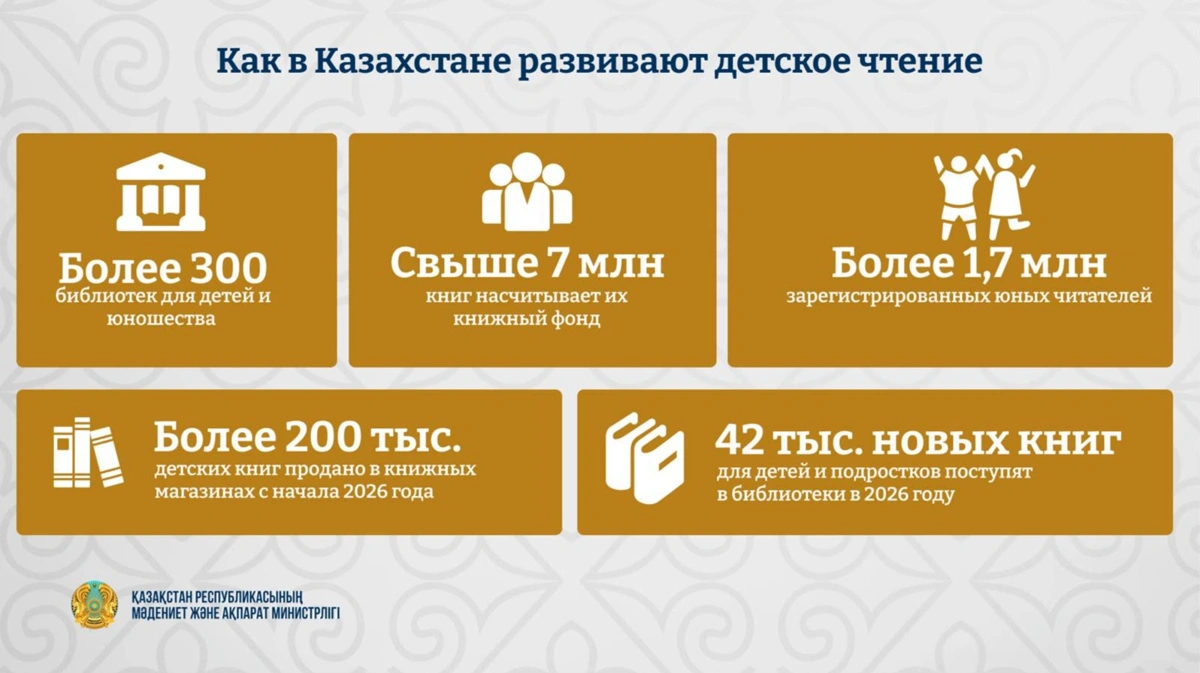 Как в Казахстане развивают детское чтение

Более 300
библиотек для детей и юношества

Свыше 7 млн
книг насчитывает их книжный фонд

Более 1,7 млн
зарегистрированных юных читателей

Более 200 тыс.
детских книг продано в книжных магазинах с начала 2026 года

42 тыс. новых книг
для детей и подростков поступят в библиотеки в 2026 году

ҚАЗАҚСТАН РЕСПУБЛИКАСЫНЫҢ
МӘДЕНИЕТ ЖӘНЕ АҚПАРАТ МИНИСТРЛІГІ